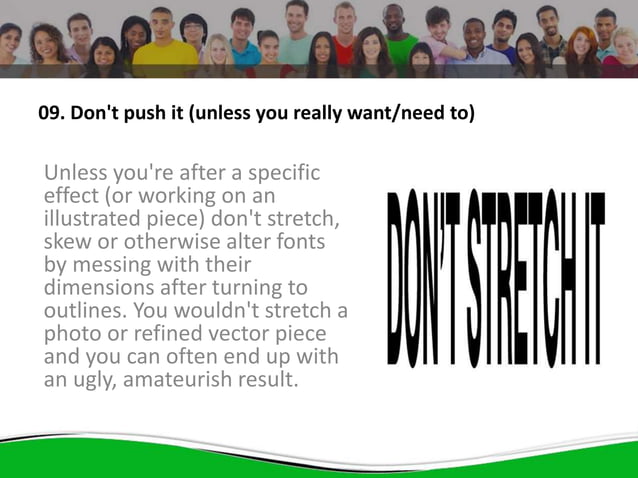 09. Don't push it (unless you really want/need to)

Unless you're after a specific effect (or working on an illustrated piece) don't stretch, skew or otherwise alter fonts by messing with their dimensions after turning to outlines. You wouldn't stretch a photo or refined vector piece and you can often end up with an ugly, amateurish result.

DON'T STRETCH IT